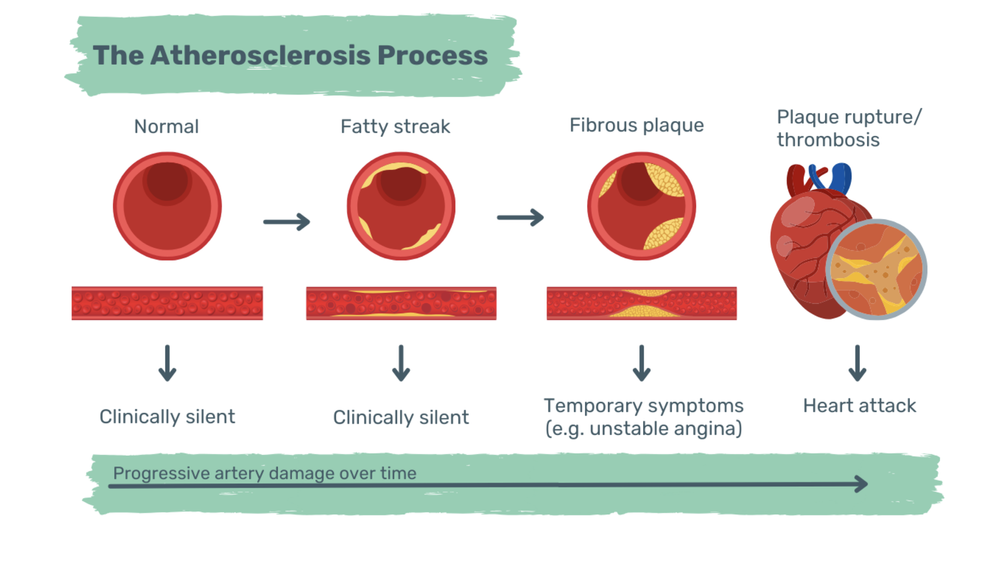 The Atherosclerosis Process

Normal

Fatty streak

Fibrous plaque

Plaque rupture/ thrombosis

Clinically silent

Clinically silent

Temporary symptoms (e.g. unstable angina)

Heart attack

Progressive artery damage over time